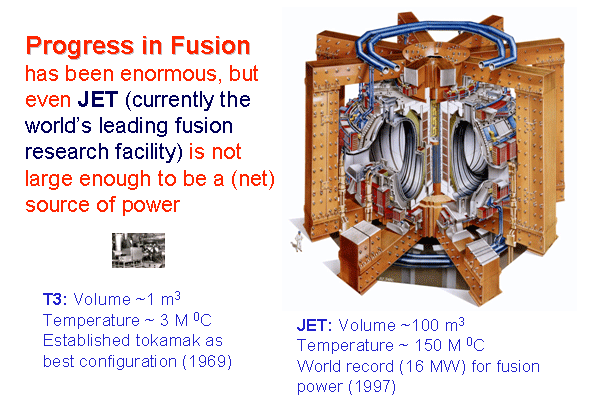 Progress in Fusion has been enormous, but even JET (currently the world's leading fusion research facility) is not large enough to be a (net) source of power

T3: Volume ~1 m$^3$
Temperature ~ 3 M $^0$C
Established tokamak as best configuration (1969)

JET: Volume ~100 m$^3$
Temperature ~ 150 M $^0$C
World record (16 MW) for fusion power (1997)